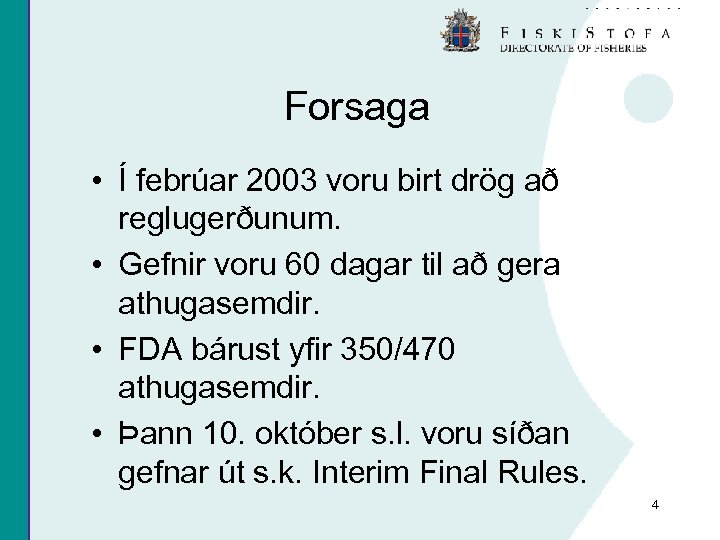 FISKISTOFA
DIRECTORATE OF FISHERIES

Forsaga

• Í febrúar 2003 voru birt drög að reglugerðunum.
• Gefnir voru 60 dagar til að gera athugasemdir.
• FDA bárust yfir 350/470 athugasemdir.
• Þann 10. október s.l. voru síðan gefnar út s.k. Interim Final Rules.

4